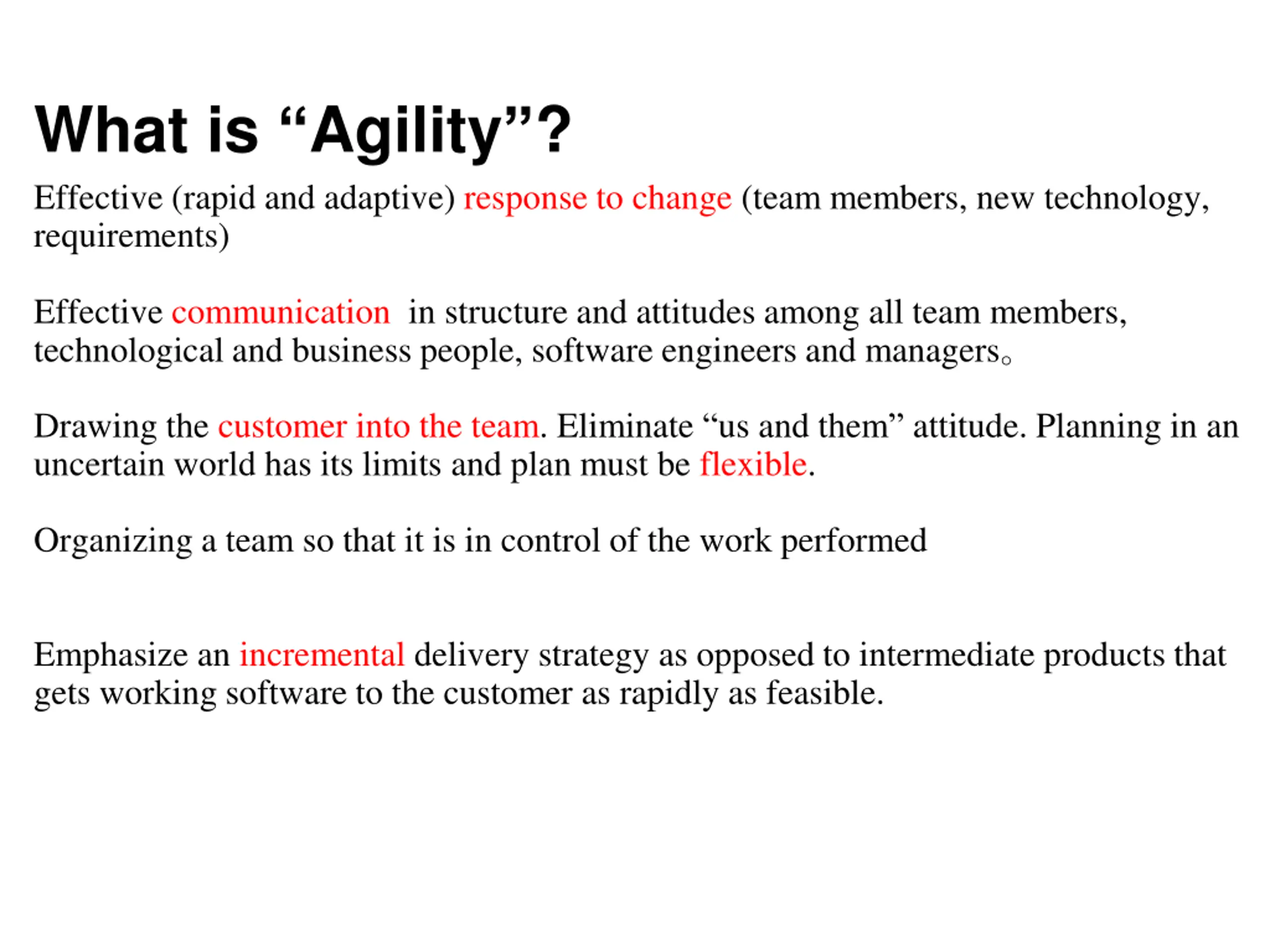 What is “Agility”?

Effective (rapid and adaptive) response to change (team members, new technology, requirements)

Effective communication in structure and attitudes among all team members, technological and business people, software engineers and managers。

Drawing the customer into the team. Eliminate “us and them” attitude. Planning in an uncertain world has its limits and plan must be flexible.

Organizing a team so that it is in control of the work performed

Emphasize an incremental delivery strategy as opposed to intermediate products that gets working software to the customer as rapidly as feasible.